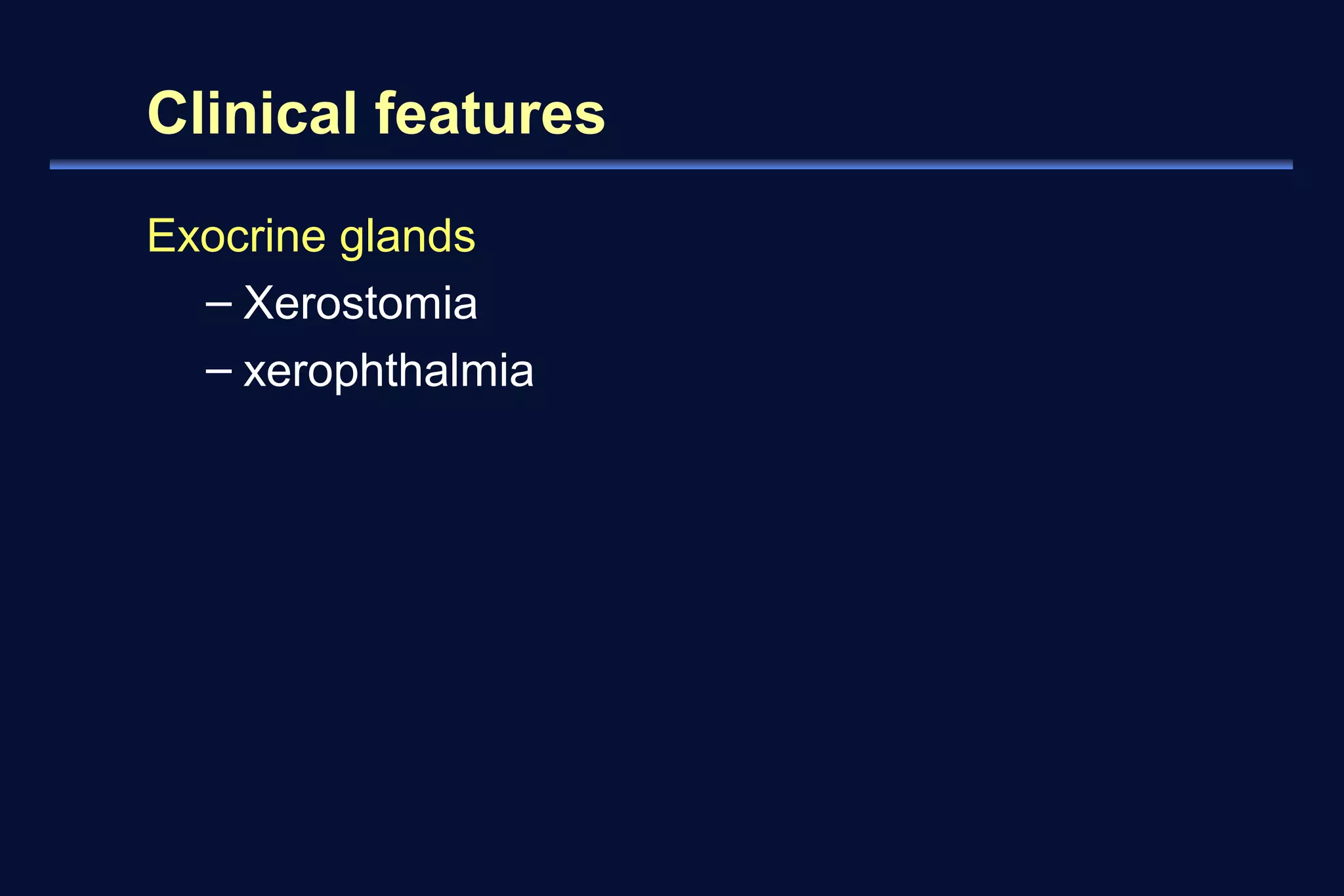 Clinical features

Exocrine glands

– Xerostomia

– xerophthalmia